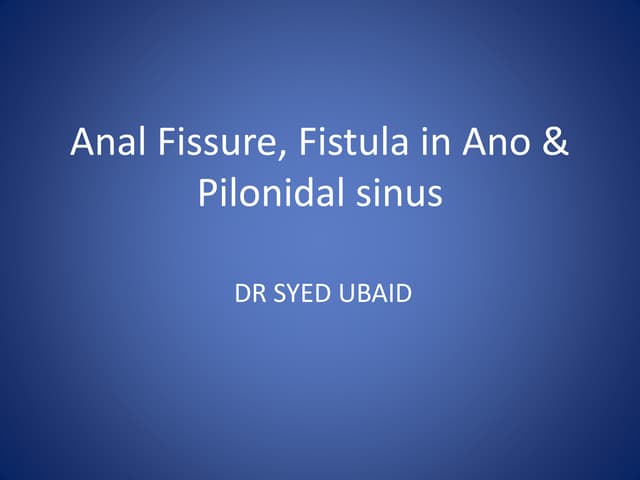 Anal Fissure, Fistula in Ano & Pilonidal sinus

DR SYED UBAID